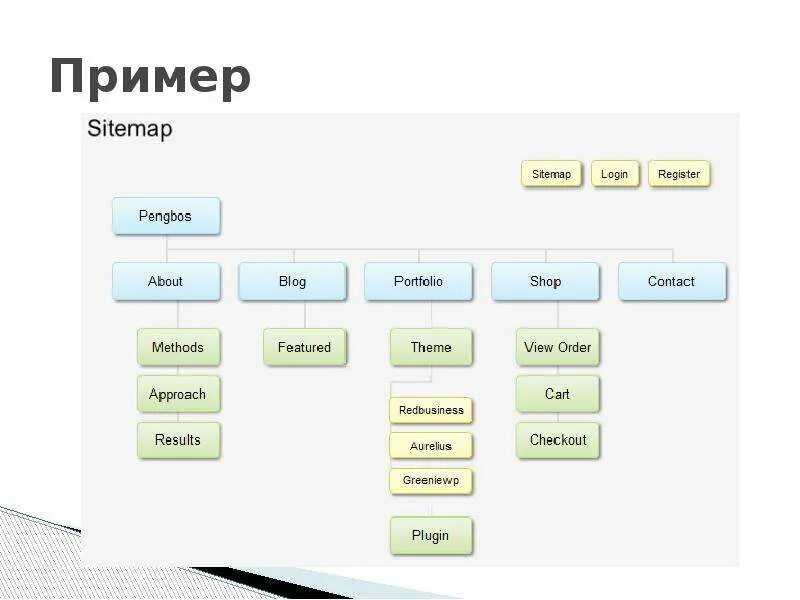 Пример

Sitemap

Sitemap
Login
Register

Pengbos

About
Blog
Portfolio
Shop
Contact

Methods
Approach
Results

Featured

Theme
Redbusiness
Aurelius
Greeniewp
Plugin

View Order
Cart
Checkout